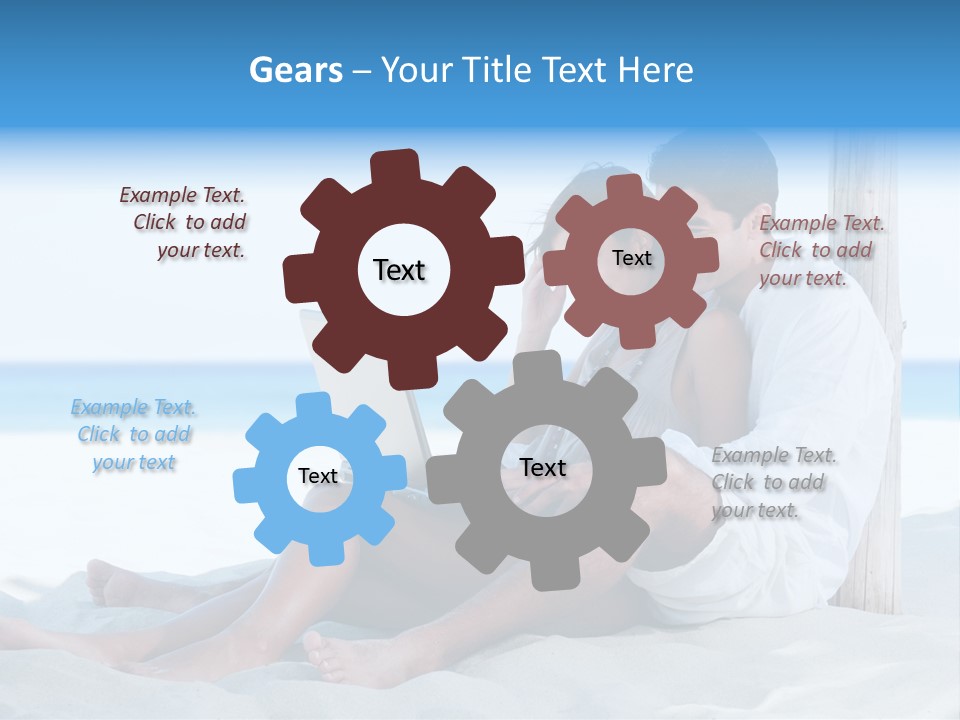 Gears – Your Title Text Here

Example Text. Click to add your text.

Text

Text

Example Text. Click to add your text.

Example Text. Click to add your text

Text

Text

Example Text. Click to add your text.